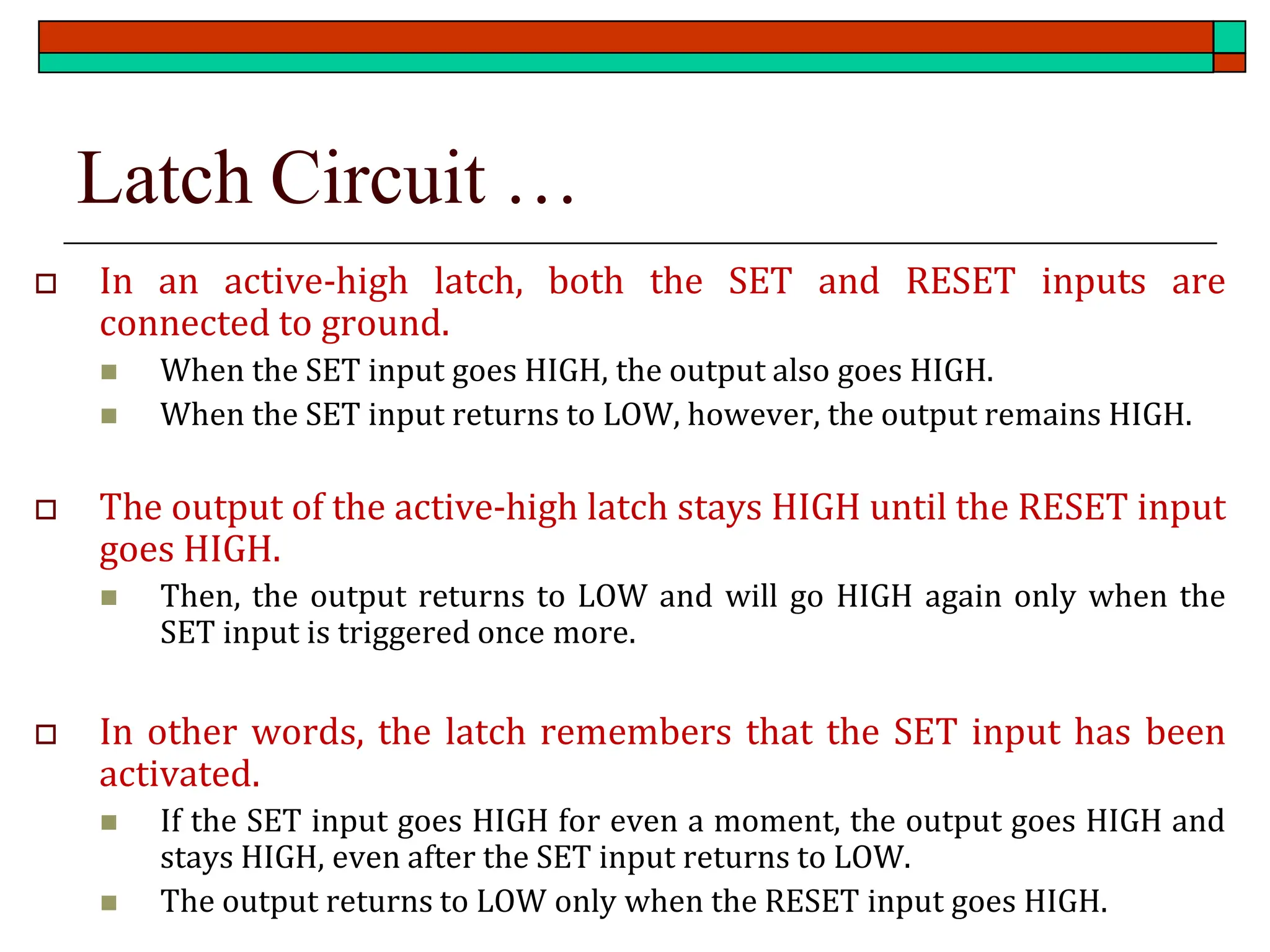 Latch Circuit …

In an active-high latch, both the SET and RESET inputs are connected to ground.

When the SET input goes HIGH, the output also goes HIGH.

When the SET input returns to LOW, however, the output remains HIGH.

The output of the active-high latch stays HIGH until the RESET input goes HIGH.

Then, the output returns to LOW and will go HIGH again only when the SET input is triggered once more.

In other words, the latch remembers that the SET input has been activated.

If the SET input goes HIGH for even a moment, the output goes HIGH and stays HIGH, even after the SET input returns to LOW.

The output returns to LOW only when the RESET input goes HIGH.